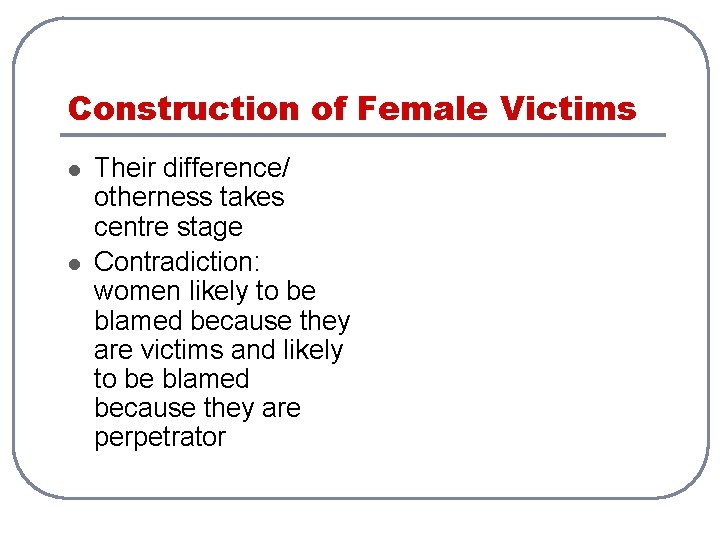 Construction of Female Victims

- Their difference/ otherness takes centre stage
- Contradiction: women likely to be blamed because they are victims and likely to be blamed because they are perpetrator